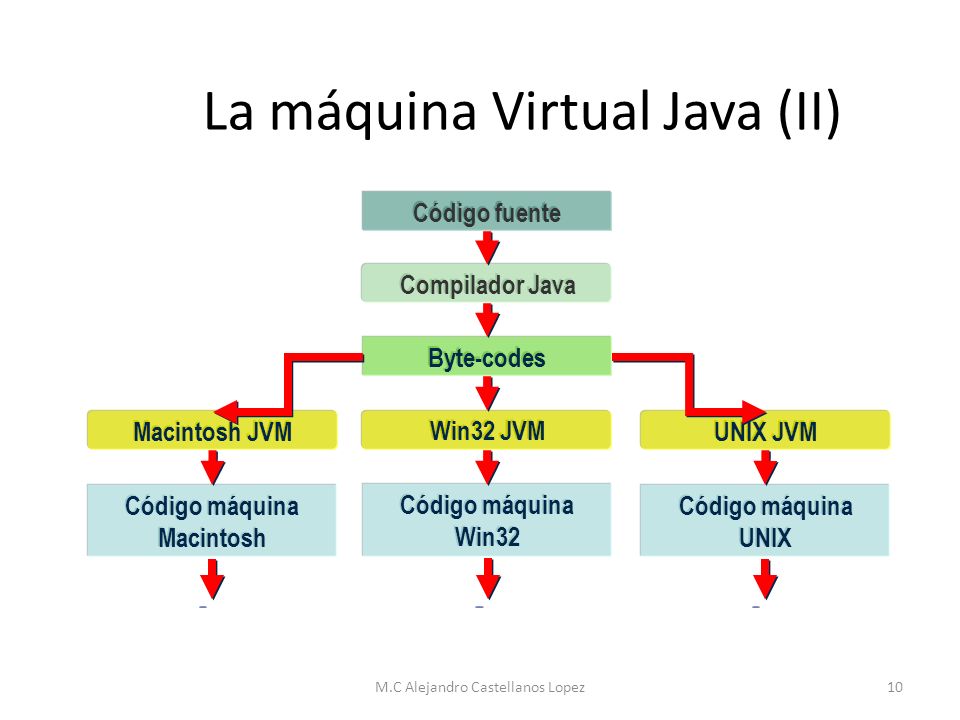 La máquina Virtual Java (II)

Código fuente

Compilador Java

Byte-codes

Macintosh JVM

Win32 JVM

UNIX JVM

Código máquina Macintosh

Código máquina Win32

Código máquina UNIX

M.C Alejandro Castellanos Lopez

10